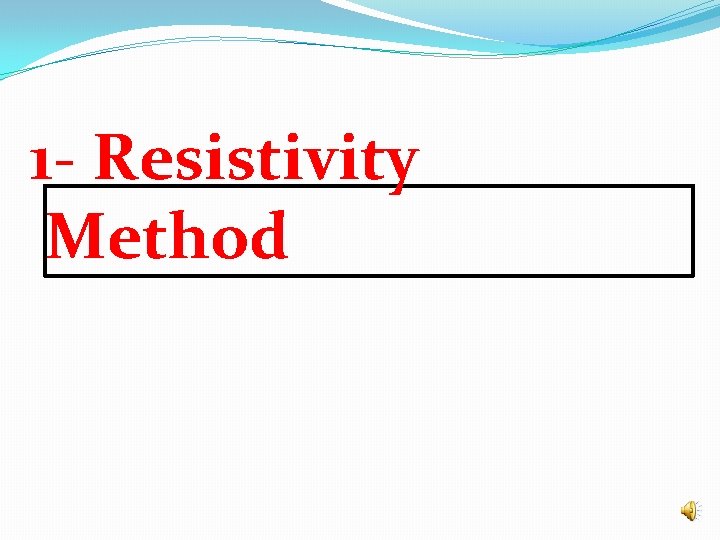 1- Resistivity Method